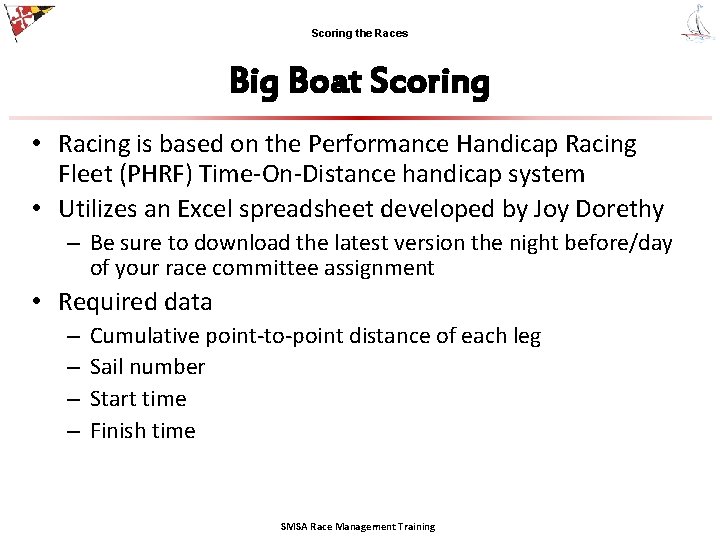 Scoring the Races

Big Boat Scoring

• Racing is based on the Performance Handicap Racing Fleet (PHRF) Time-On-Distance handicap system
• Utilizes an Excel spreadsheet developed by Joy Dorethy
– Be sure to download the latest version the night before/day of your race committee assignment
• Required data
– Cumulative point-to-point distance of each leg
– Sail number
– Start time
– Finish time

SMSA Race Management Training